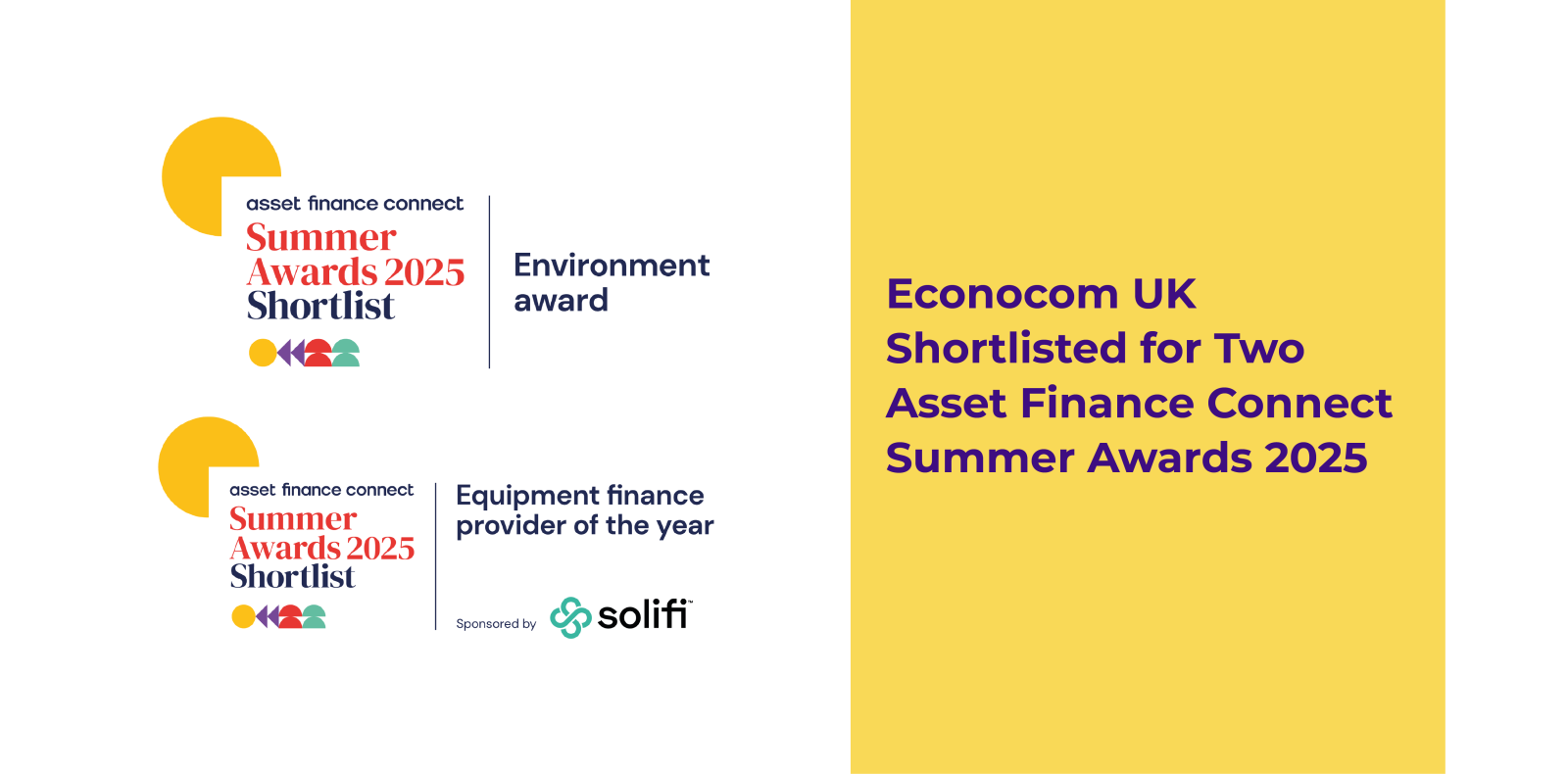 asset finance connect
Summer
Awards 2025
Shortlist

Environment award

asset finance connect
Summer
Awards 2025
Shortlist

Equipment finance provider of the year

Sponsored by solifi™

Econocom UK Shortlisted for Two Asset Finance Connect Summer Awards 2025